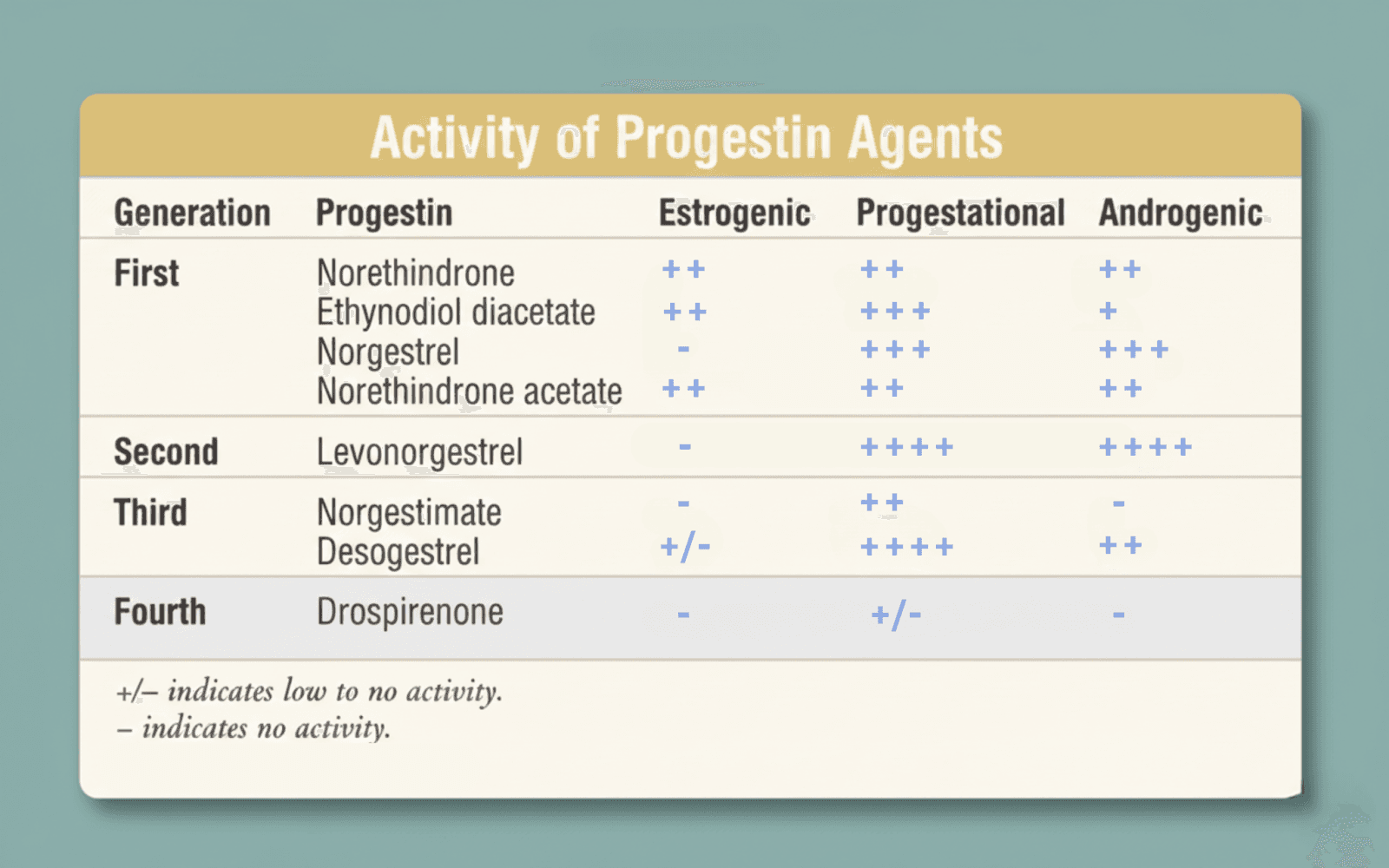 Activity of Progestin Agents

| Generation | Progestin | Estrogenic | Progestational | Androgenic |
|---|---|---|---|---|
| First | Norethindrone | ++ | ++ | ++ |
| | Ethynodiol diacetate | ++ | +++ | + |
| | Norgestrel | - | +++ | +++ |
| | Norethindrone acetate | ++ | ++ | ++ |
| Second | Levonorgestrel | - | ++++ | ++++ |
| Third | Norgestimate | - | ++ | - |
| | Desogestrel | +/- | ++++ | ++ |
| Fourth | Drospirenone | - | +/- | - |

+/– indicates low to no activity.
– indicates no activity.